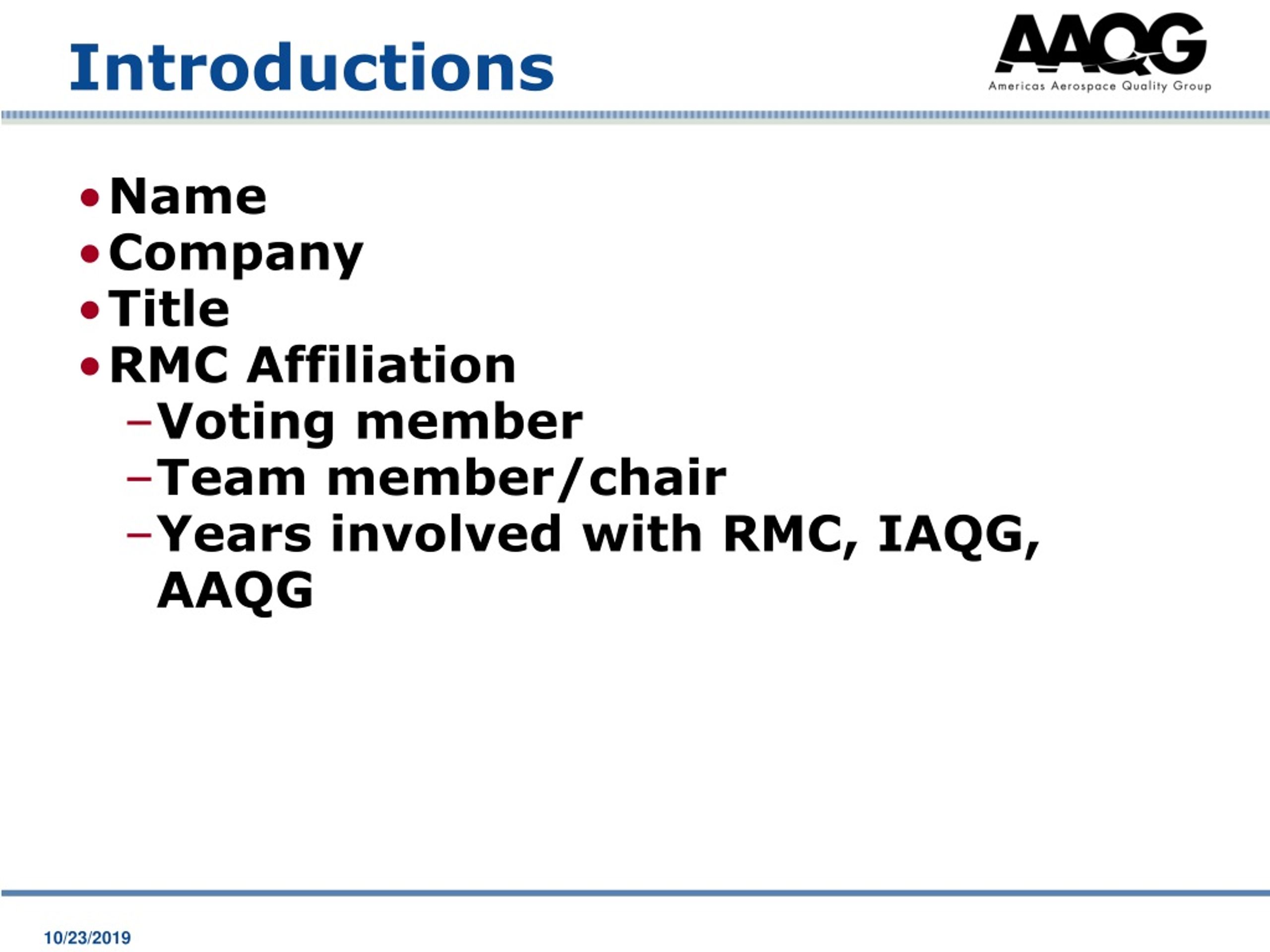 Introductions

AAQG
Americas Aerospace Quality Group

• Name
• Company
• Title
• RMC Affiliation
– Voting member
– Team member/chair
– Years involved with RMC, IAQG, AAQG

10/23/2019